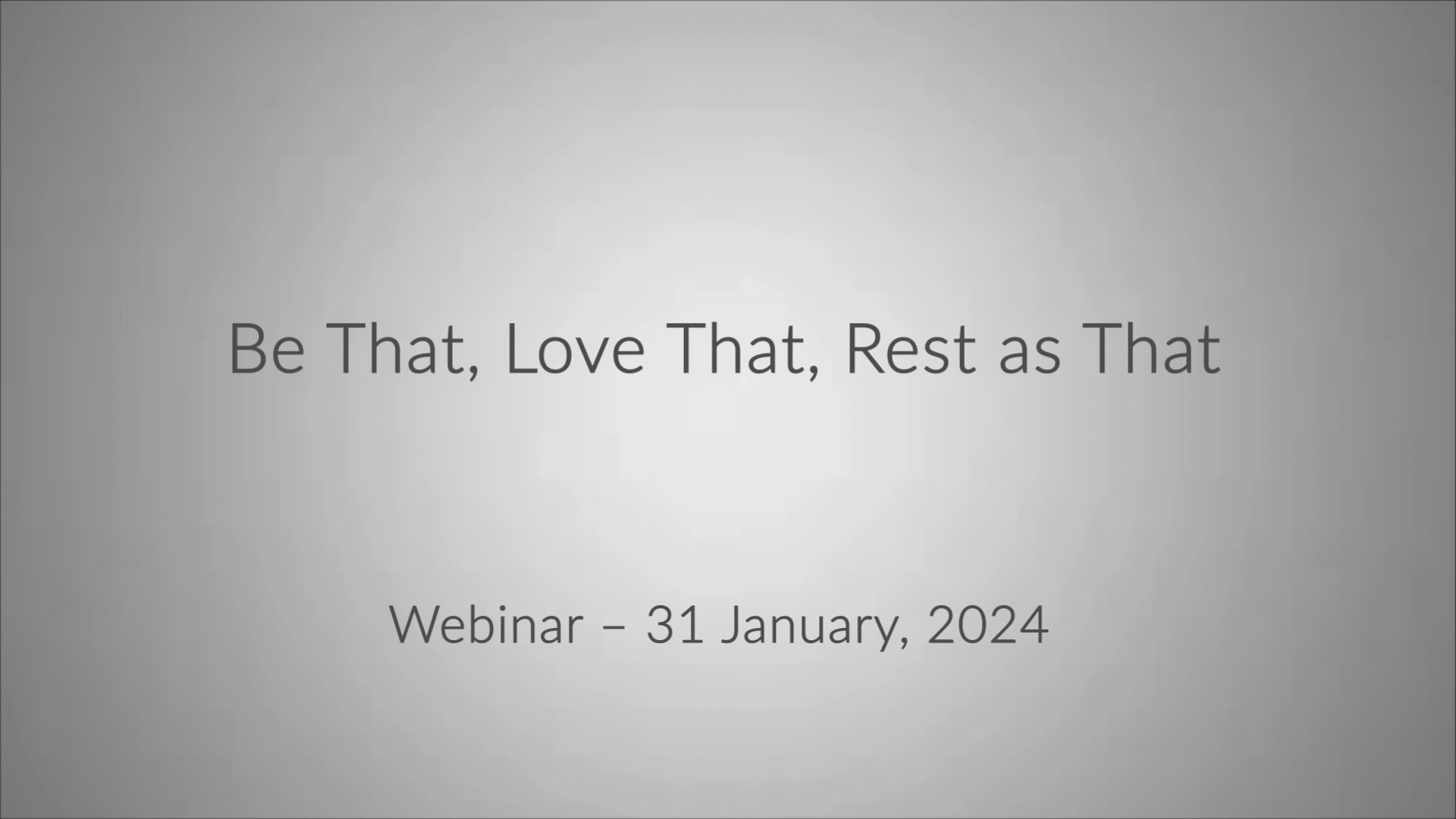 Be That, Love That, Rest as That

Webinar – 31 January, 2024